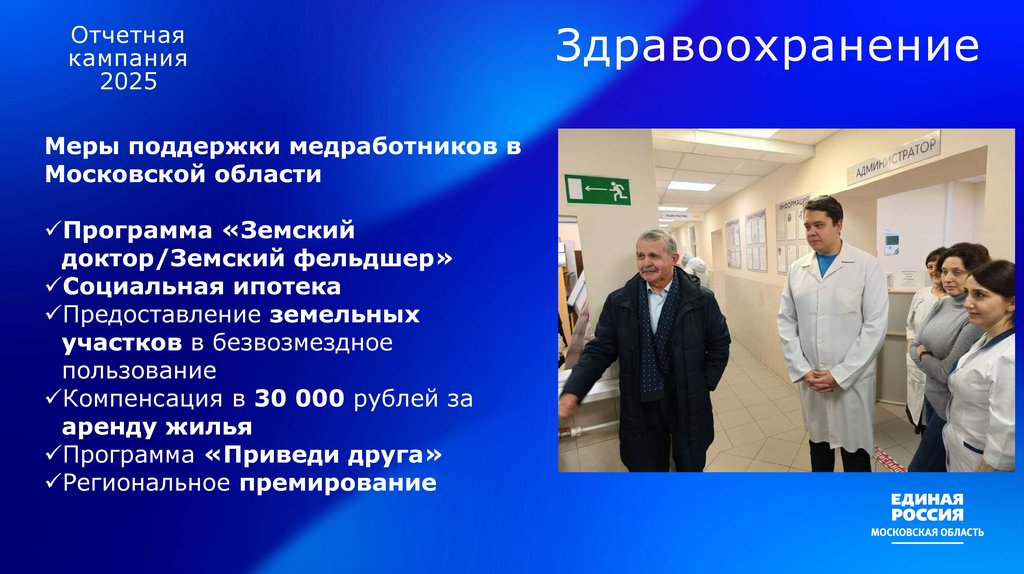 Отчетная кампания 2025

Здравоохранение

Меры поддержки медработников в Московской области

✓Программа «Земский доктор/Земский фельдшер»
✓Социальная ипотека
✓Предоставление земельных участков в безвозмездное пользование
✓Компенсация в 30 000 рублей за аренду жилья
✓Программа «Приведи друга»
✓Региональное премирование

АДМИНИСТРАТОР

ЕДИНАЯ РОССИЯ
МОСКОВСКАЯ ОБЛАСТЬ